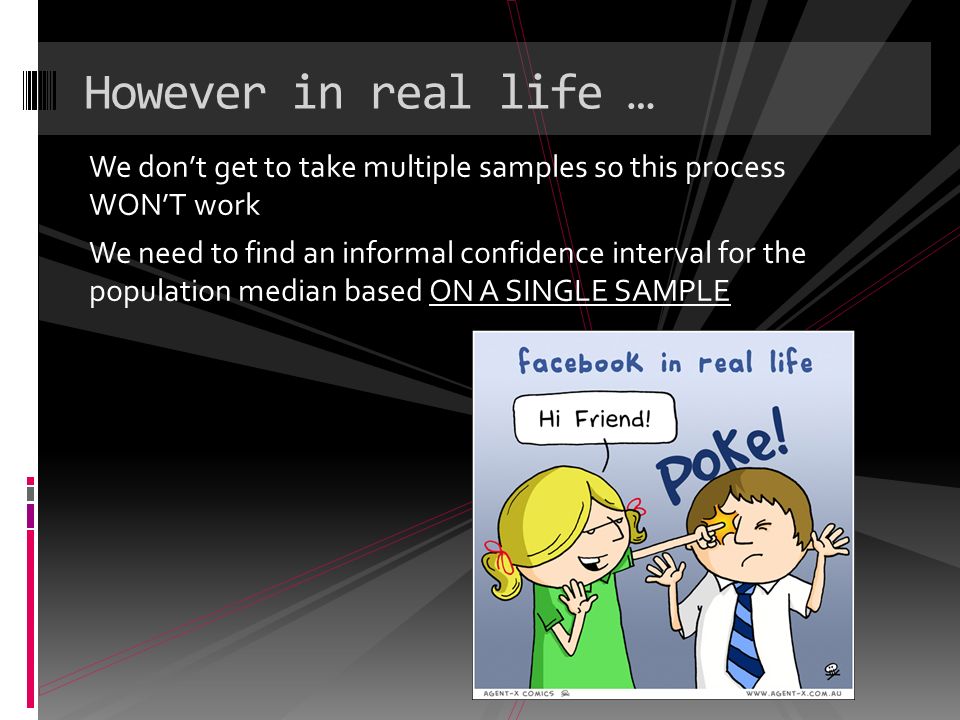 However in real life …

We don't get to take multiple samples so this process WON'T work

We need to find an informal confidence interval for the population median based ON A SINGLE SAMPLE

facebook in real life

Hi Friend!

Poke!

AGENT-X COMICS

WWW.AGENT-X.COM.AU